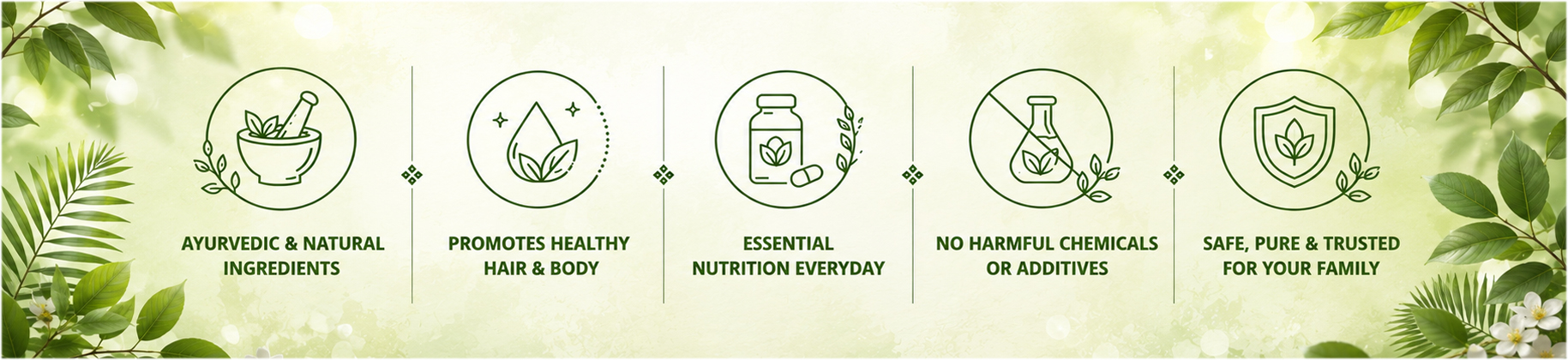 AYURVEDIC & NATURAL INGREDIENTS

PROMOTES HEALTHY HAIR & BODY

ESSENTIAL NUTRITION EVERYDAY

NO HARMFUL CHEMICALS OR ADDITIVES

SAFE, PURE & TRUSTED FOR YOUR FAMILY